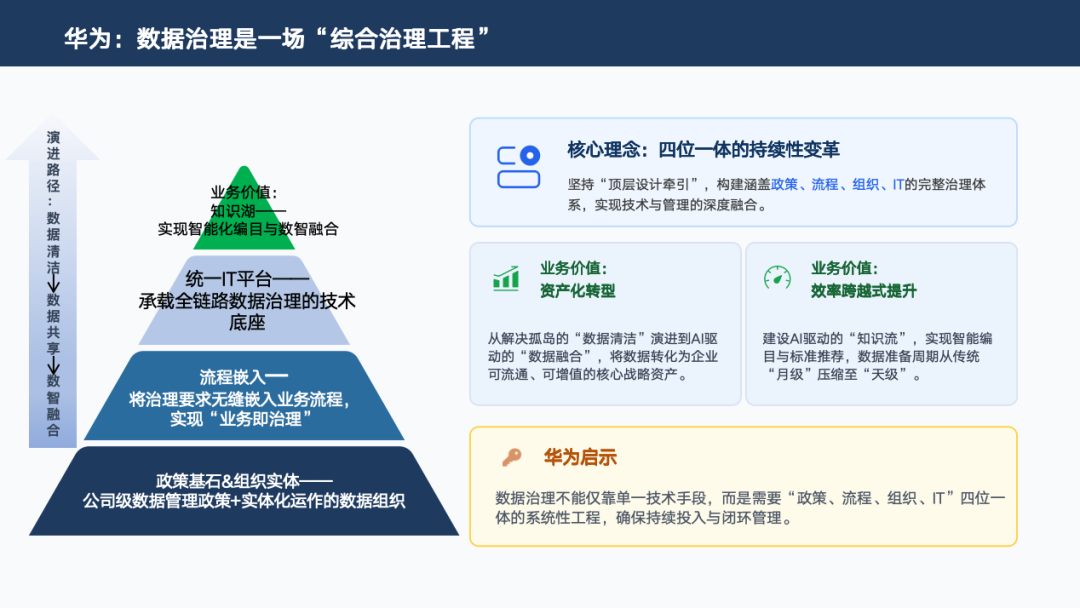 华为：数据治理是一场“综合治理工程”

演进路径：数据清洁→数据共享→数智融合

业务价值：
知识湖——
实现智能化编目与数智融合

统一IT平台——
承载全链路数据治理的技术底座

流程嵌入——
将治理要求无缝嵌入业务流程，
实现“业务即治理”

政策基石&组织实体——
公司级数据管理政策+实体化运作的数据组织

核心理念：四位一体的持续性变革

坚持“顶层设计牵引”，构建涵盖政策、流程、组织、IT的完整治理体系，实现技术与管理的深度融合。

业务价值：
资产化转型

从解决孤岛的“数据清洁”演进到AI驱动的“数据融合”，将数据转化为企业可流通、可增值的核心战略资产。

业务价值：
效率跨越式提升

建设AI驱动的“知识流”，实现智能编目与标准推荐，数据准备周期从传统“月级”压缩至“天级”。

华为启示

数据治理不能仅靠单一技术手段，而是需要“政策、流程、组织、IT”四位一体的系统性工程，确保持续投入与闭环管理。